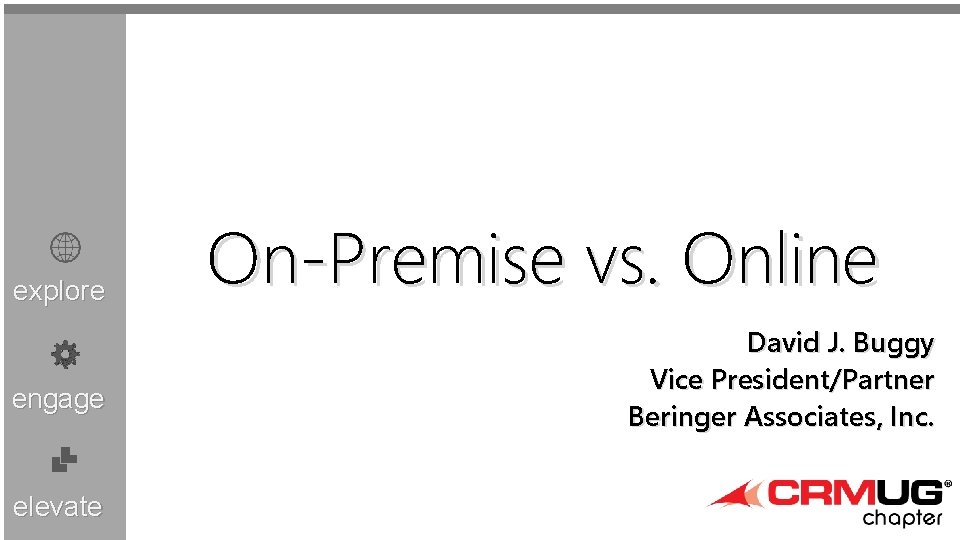 explore

engage

elevate

On-Premise vs. Online

David J. Buggy
Vice President/Partner
Beringer Associates, Inc.

CRMUG®
chapter